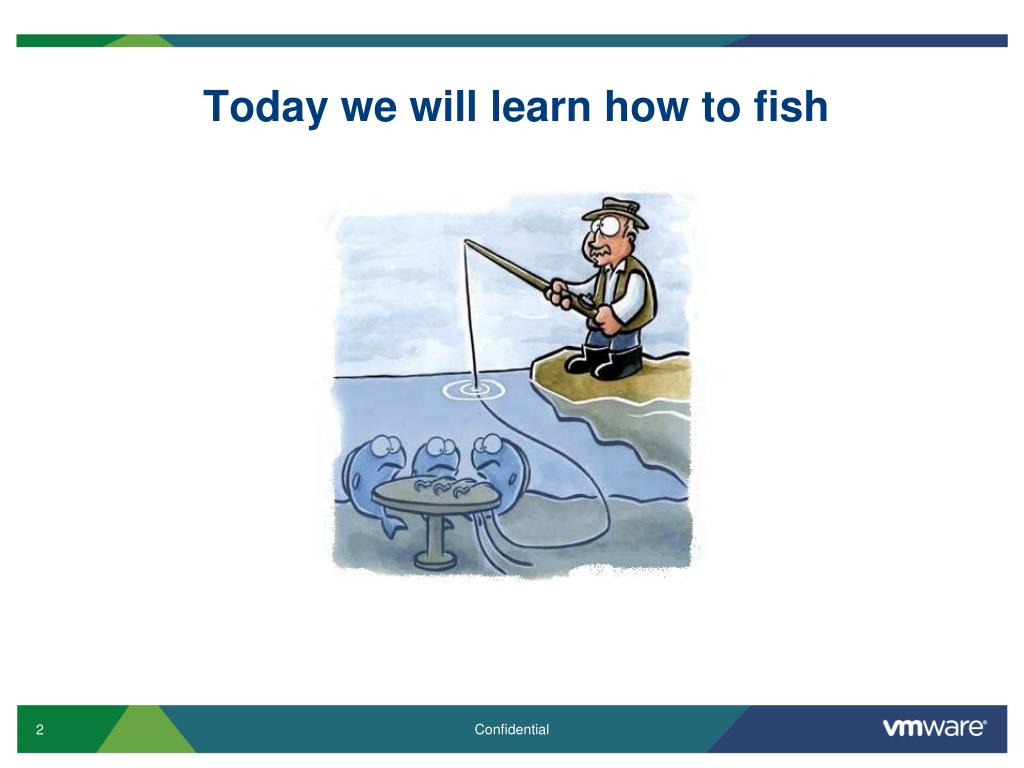 Today we will learn how to fish

2

Confidential

vmware®